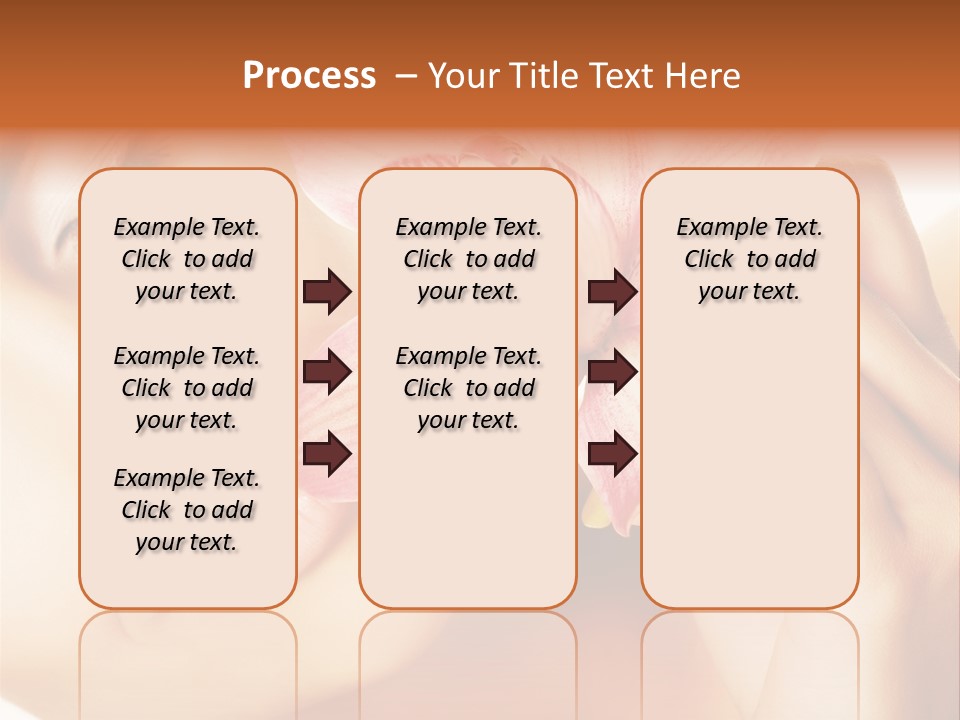 Process – Your Title Text Here

Example Text. Click to add your text.

Example Text. Click to add your text.

Example Text. Click to add your text.

Example Text. Click to add your text.

Example Text. Click to add your text.

Example Text. Click to add your text.